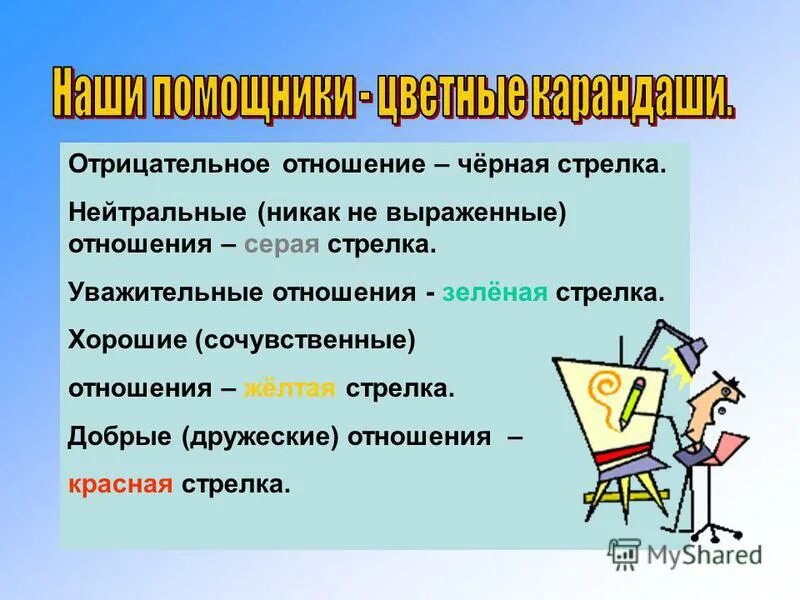 Наши помощники - цветные карандаши.

Отрицательное отношение – чёрная стрелка.

Нейтральные (никак не выраженные) отношения – серая стрелка.

Уважительные отношения - зелёная стрелка.

Хорошие (сочувственные)

отношения – жёлтая стрелка.

Добрые (дружеские) отношения –

красная стрелка.

MyShared